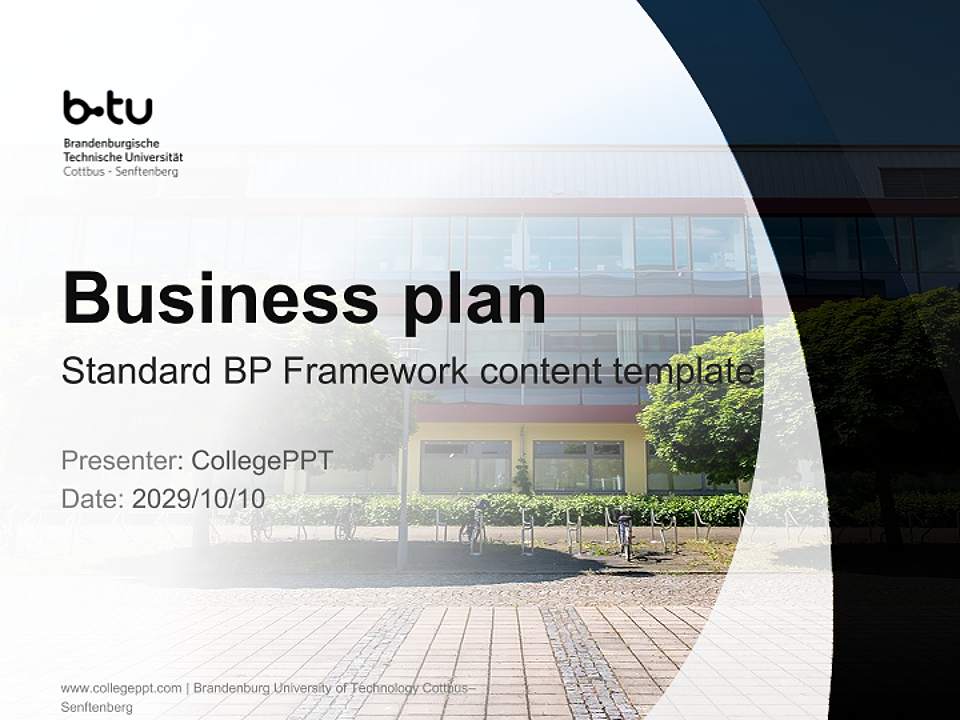 b-tu
Brandenburgische
Technische Universität
Cottbus - Senftenberg

Business plan
Standard BP Framework content template

Presenter: CollegePPT
Date: 2029/10/10

www.collegeppt.com | Brandenburg University of Technology Cottbus–Senftenberg